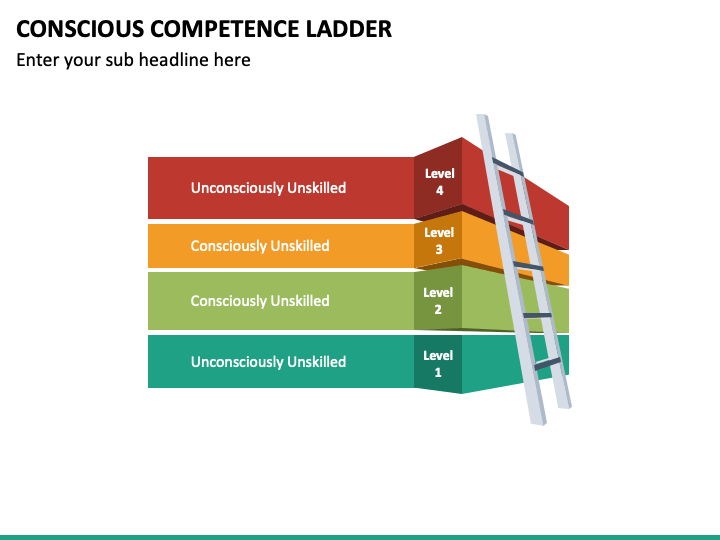 CONSCIOUS COMPETENCE LADDER

Enter your sub headline here

Unconsciously Unskilled

Level 4

Consciously Unskilled

Level 3

Consciously Unskilled

Level 2

Unconsciously Unskilled

Level 1